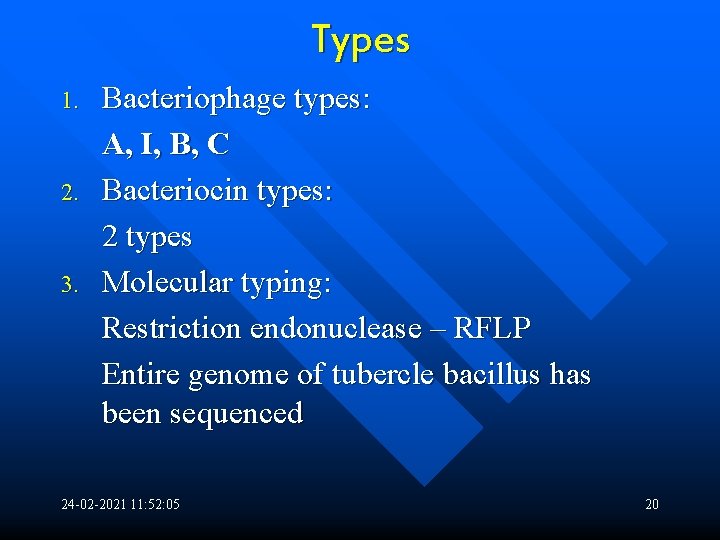 Types

1. Bacteriophage types:

A, I, B, C

2. Bacteriocin types:

2 types

3. Molecular typing:

Restriction endonuclease – RFLP

Entire genome of tubercle bacillus has been sequenced

24-02-2021 11:52:05

20